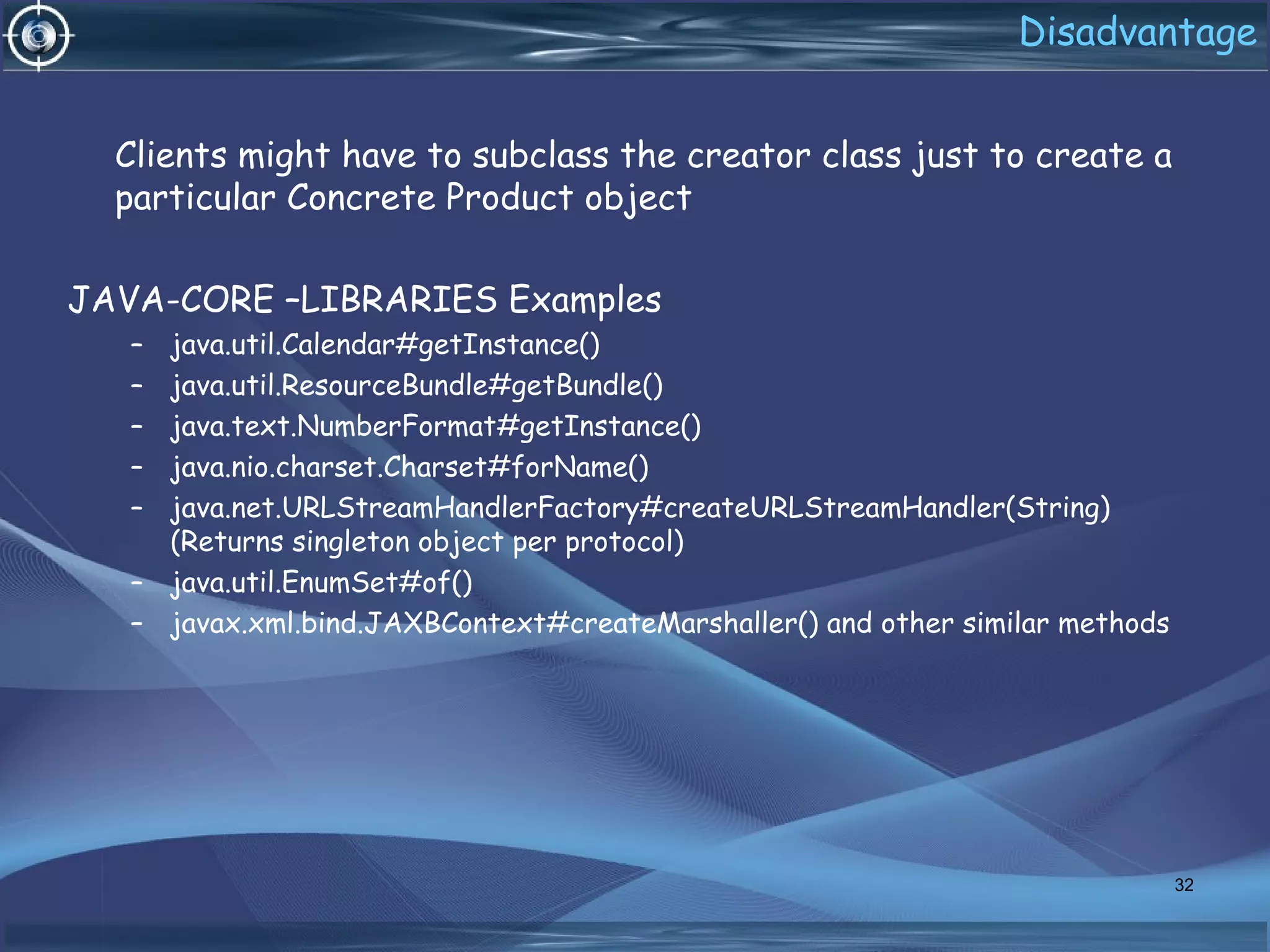 Disadvantage

Clients might have to subclass the creator class just to create a particular Concrete Product object

JAVA-CORE –LIBRARIES Examples

– java.util.Calendar#getInstance()
– java.util.ResourceBundle#getBundle()
– java.text.NumberFormat#getInstance()
– java.nio.charset.Charset#forName()
– java.net.URLStreamHandlerFactory#createURLStreamHandler(String) (Returns singleton object per protocol)
– java.util.EnumSet#of()
– javax.xml.bind.JAXBContext#createMarshaller() and other similar methods

32